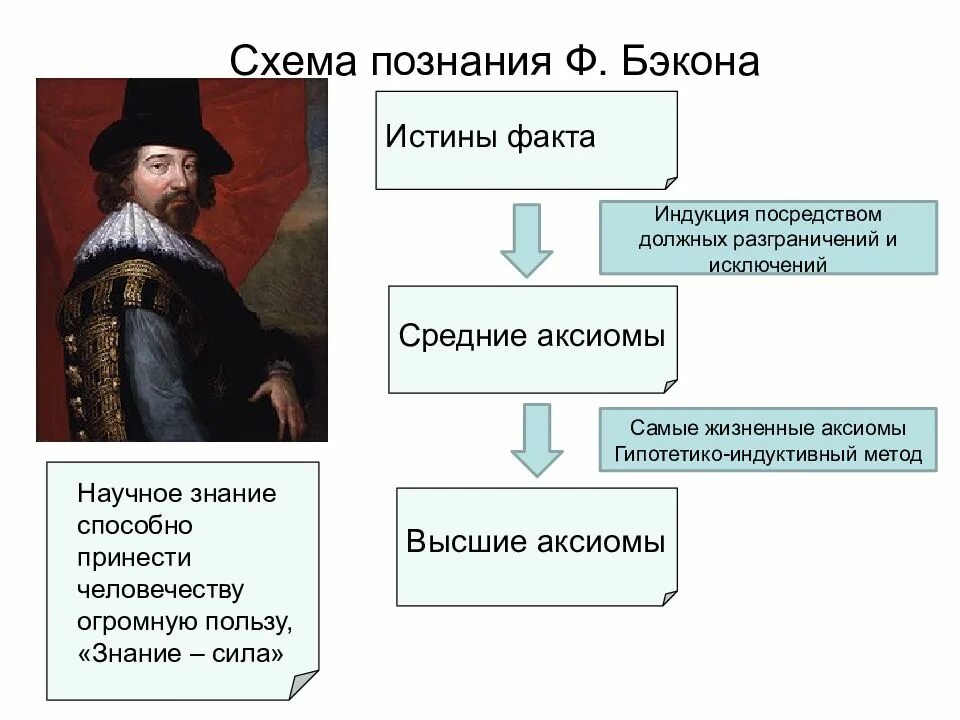 Схема познания Ф. Бэкона

Истины факта

Индукция посредством должных разграничений и исключений

Средние аксиомы

Самые жизненные аксиомы
Гипотетико-индуктивный метод

Высшие аксиомы

Научное знание способно принести человечеству огромную пользу, «Знание – сила»